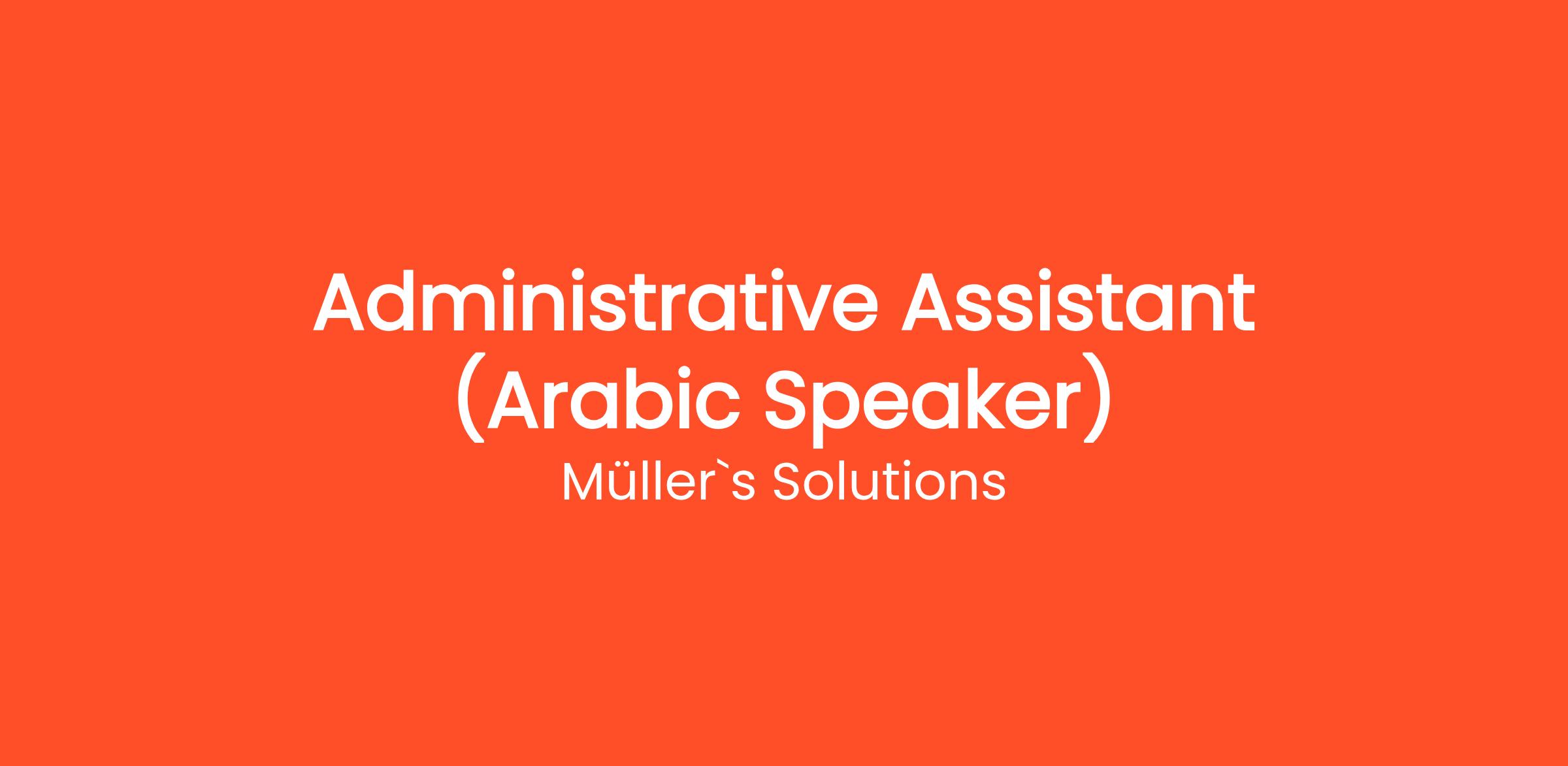 Administrative Assistant (Arabic Speaker)
Müller`s Solutions